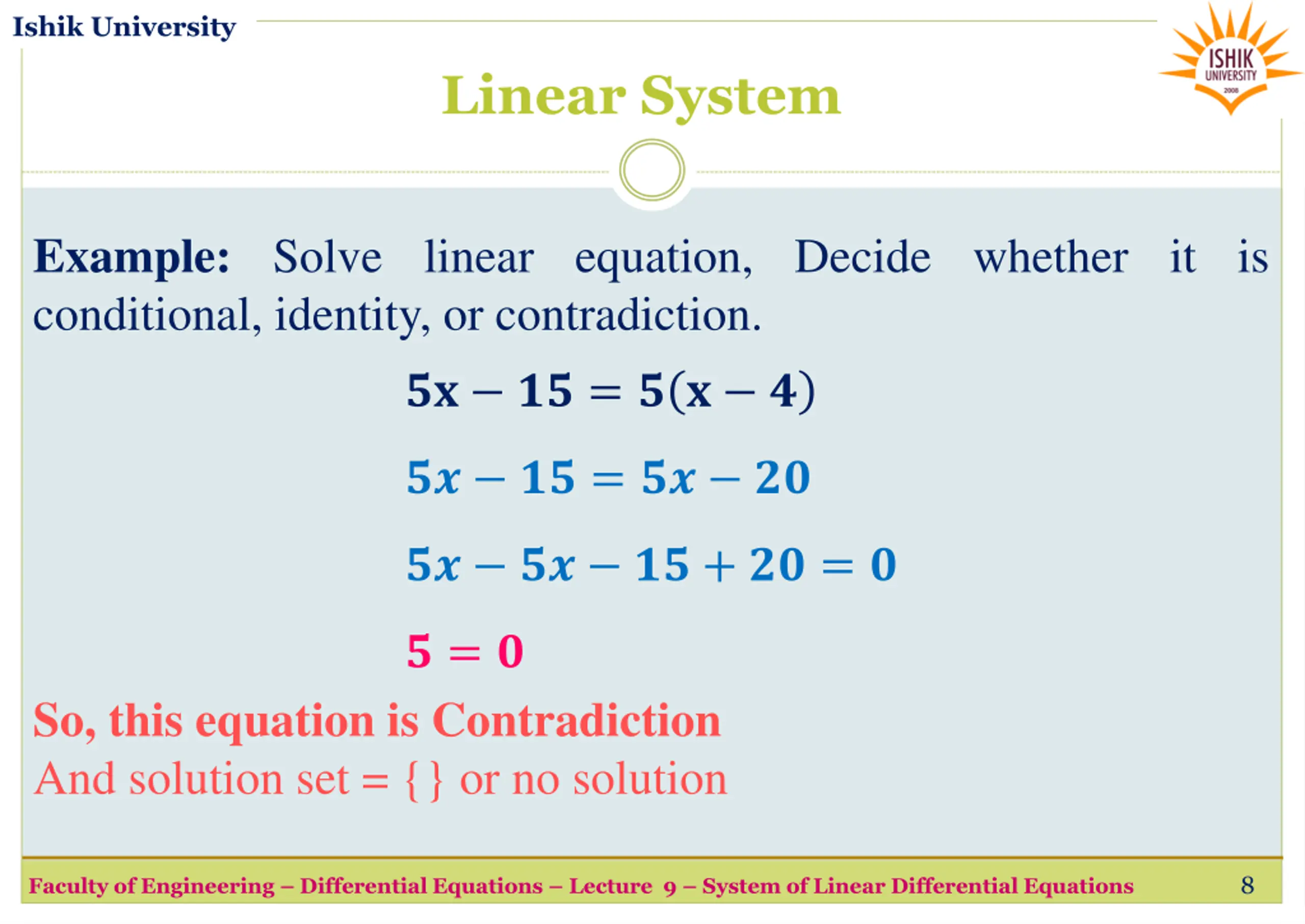 Ishik University

ISHIK UNIVERSITY 2008

Linear System

**Example:** Solve linear equation, Decide whether it is conditional, identity, or contradiction.

$5x - 15 = 5(x - 4)$

$5x - 15 = 5x - 20$

$5x - 5x - 15 + 20 = 0$

$5 = 0$

So, this equation is Contradiction

And solution set = { } or no solution

Faculty of Engineering – Differential Equations – Lecture 9 – System of Linear Differential Equations 8